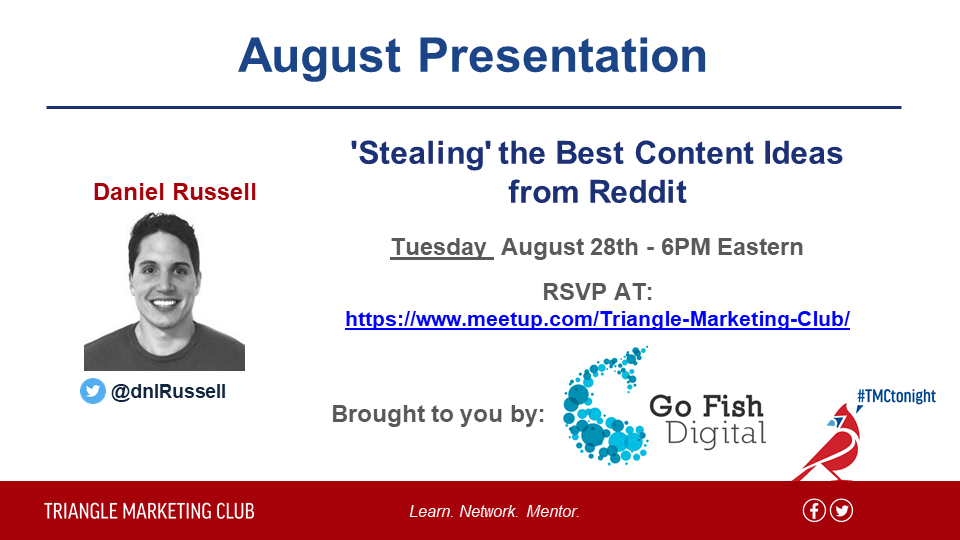 August Presentation

Daniel Russell

@dnlRussell

'Stealing' the Best Content Ideas from Reddit

Tuesday August 28th - 6PM Eastern

RSVP AT:
https://www.meetup.com/Triangle-Marketing-Club/

Brought to you by:

Go Fish Digital

#TMCtonight

TRIANGLE MARKETING CLUB

Learn. Network. Mentor.